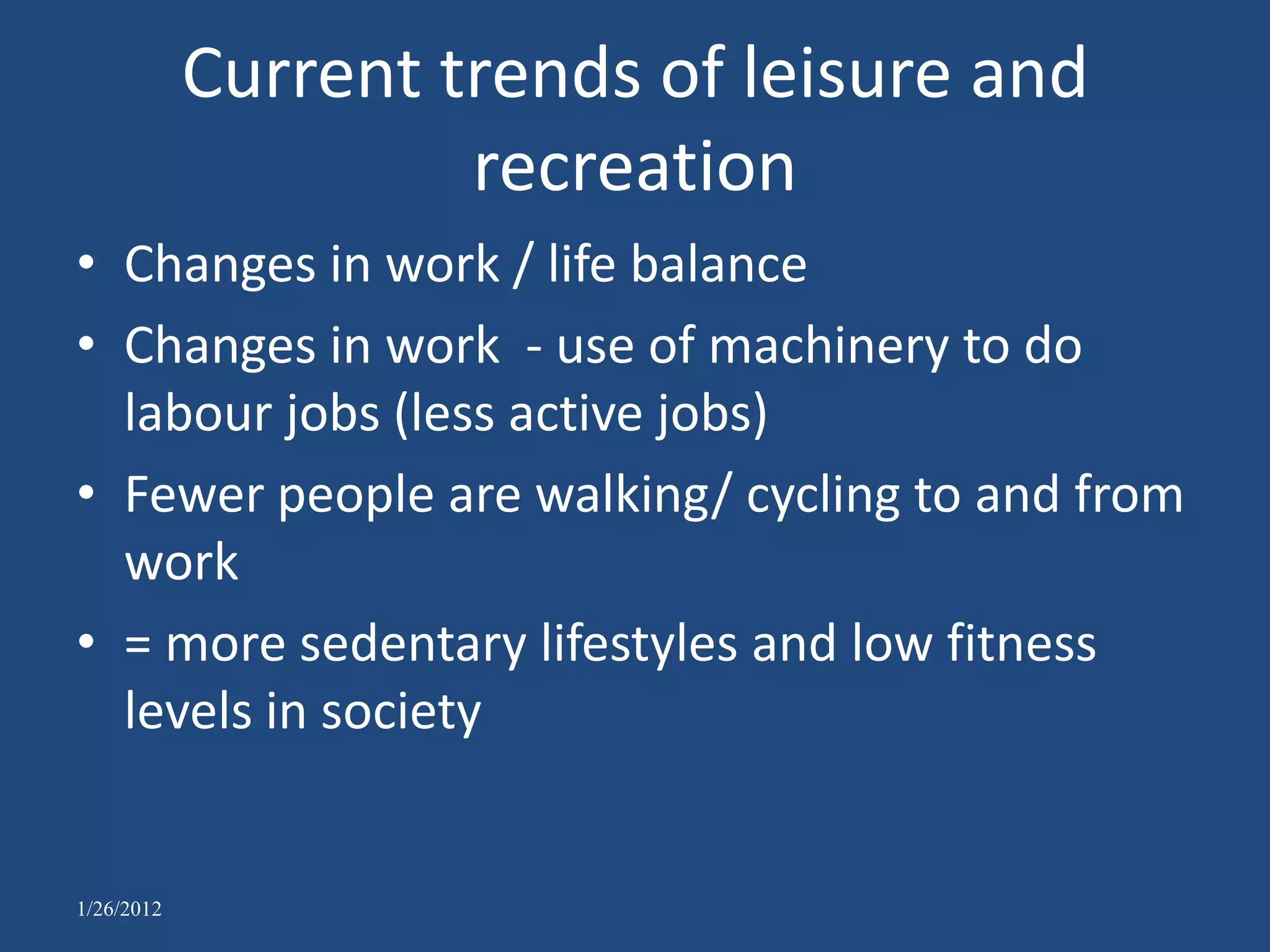 Current trends of leisure and recreation

• Changes in work / life balance
• Changes in work  - use of machinery to do labour jobs (less active jobs)
• Fewer people are walking/ cycling to and from work
• = more sedentary lifestyles and low fitness levels in society

1/26/2012